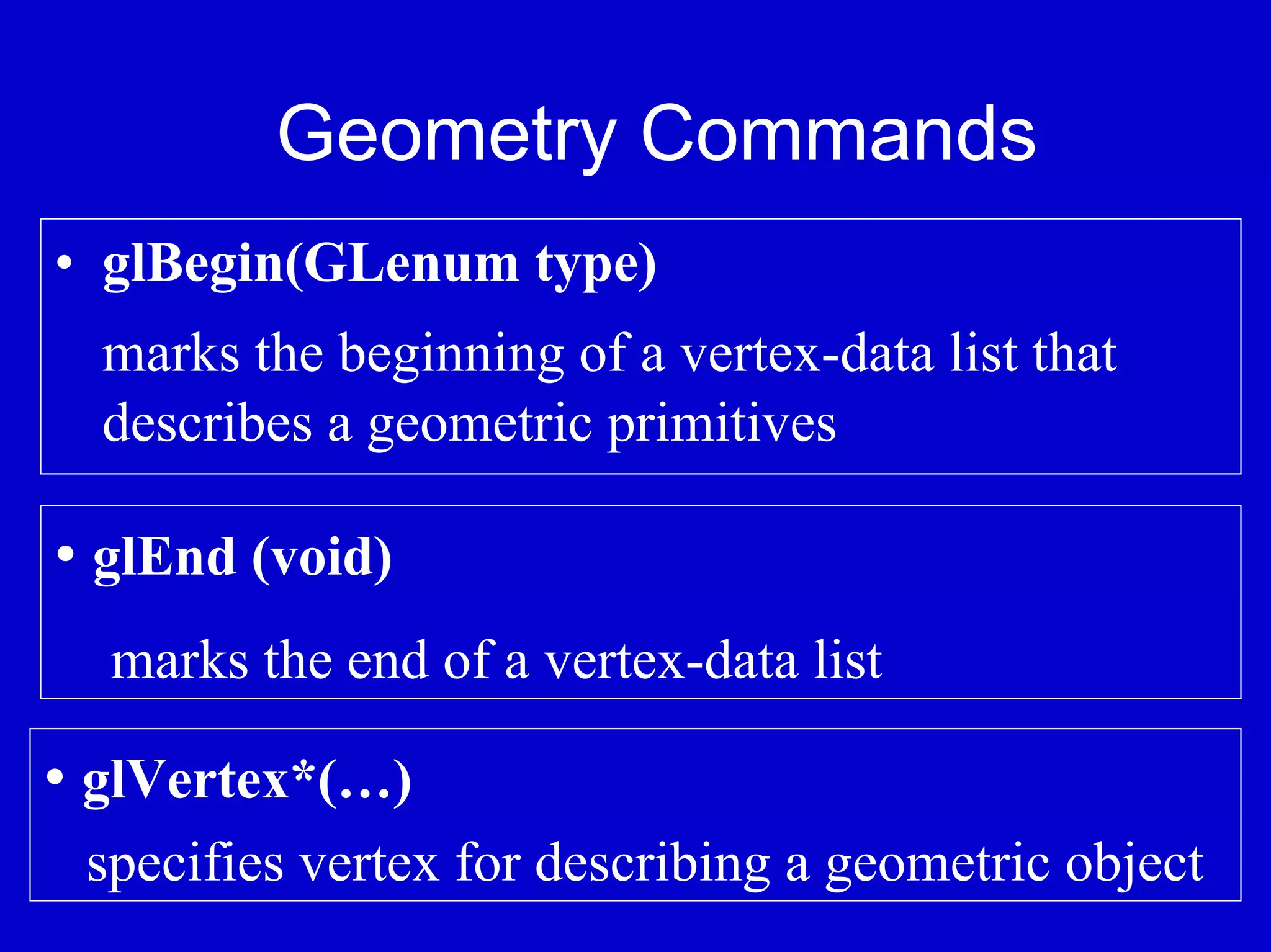 Geometry Commands

• glBegin(GLenum type)

marks the beginning of a vertex-data list that describes a geometric primitives

• glEnd (void)

marks the end of a vertex-data list

• glVertex*(…)

specifies vertex for describing a geometric object